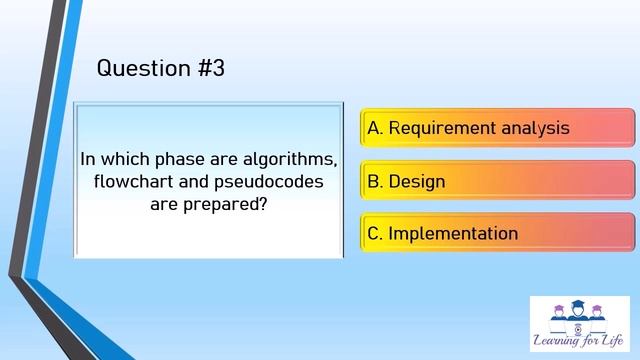 Question #3

In which phase are algorithms, flowchart and pseudocodes are prepared?

A. Requirement analysis

B. Design

C. Implementation

Learning for Life